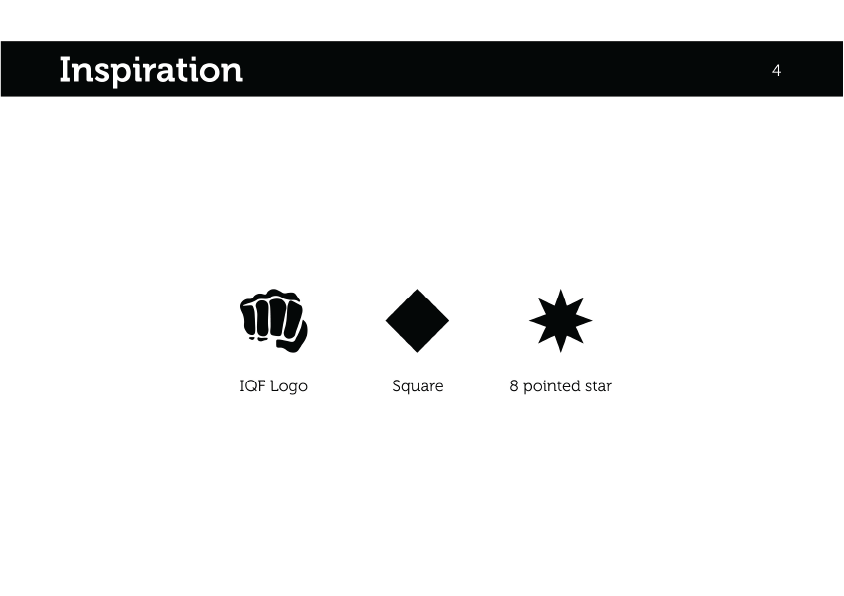 Inspiration

4

IQF Logo

Square

8 pointed star